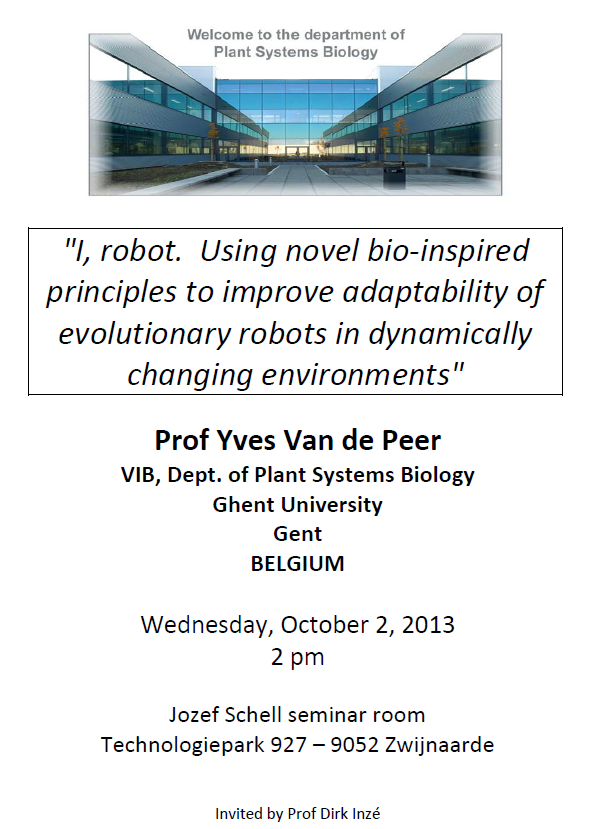 Welcome to the department of
Plant Systems Biology

"I, robot.  Using novel bio-inspired principles to improve adaptability of evolutionary robots in dynamically changing environments"

Prof Yves Van de Peer
VIB, Dept. of Plant Systems Biology
Ghent University
Gent
BELGIUM

Wednesday, October 2, 2013
2 pm

Jozef Schell seminar room
Technologiepark 927 – 9052 Zwijnaarde

Invited by Prof Dirk Inzé